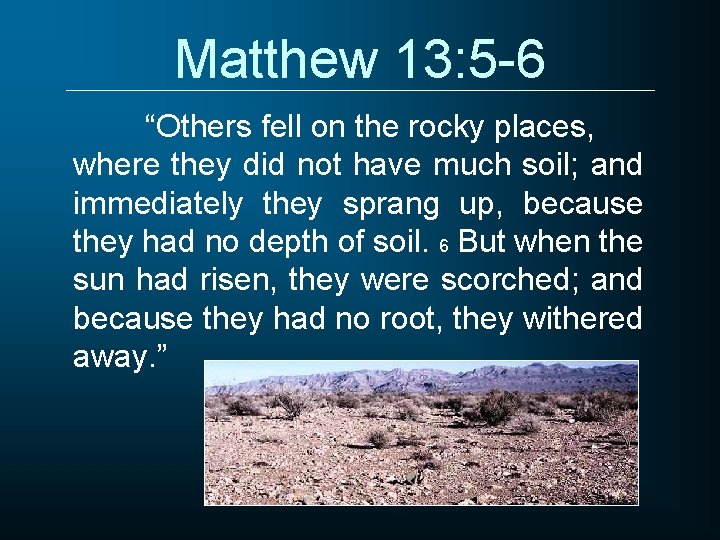 Matthew 13:5-6

“Others fell on the rocky places, where they did not have much soil; and immediately they sprang up, because they had no depth of soil. 6 But when the sun had risen, they were scorched; and because they had no root, they withered away.”